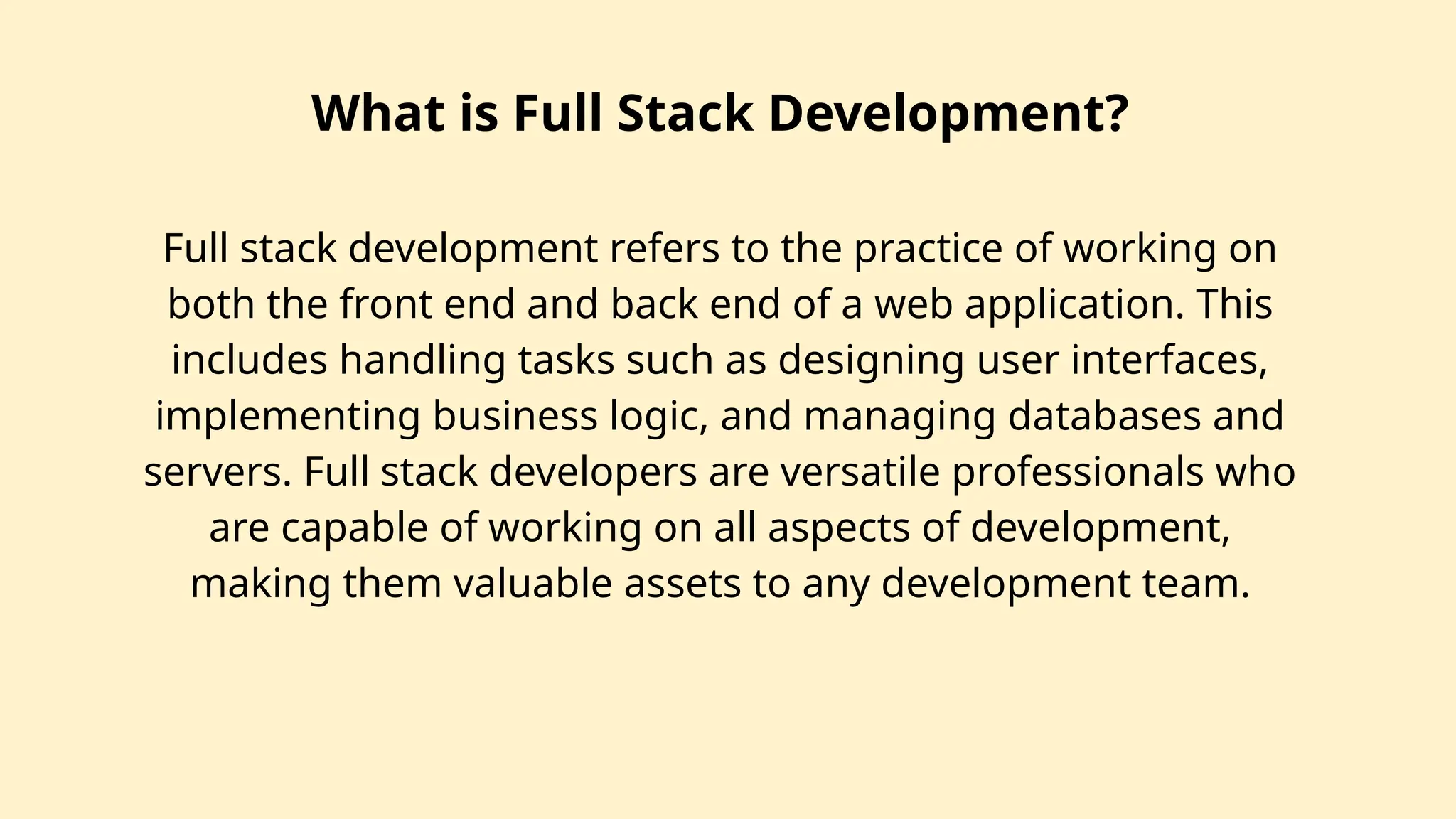 What is Full Stack Development?

Full stack development refers to the practice of working on both the front end and back end of a web application. This includes handling tasks such as designing user interfaces, implementing business logic, and managing databases and servers. Full stack developers are versatile professionals who are capable of working on all aspects of development, making them valuable assets to any development team.